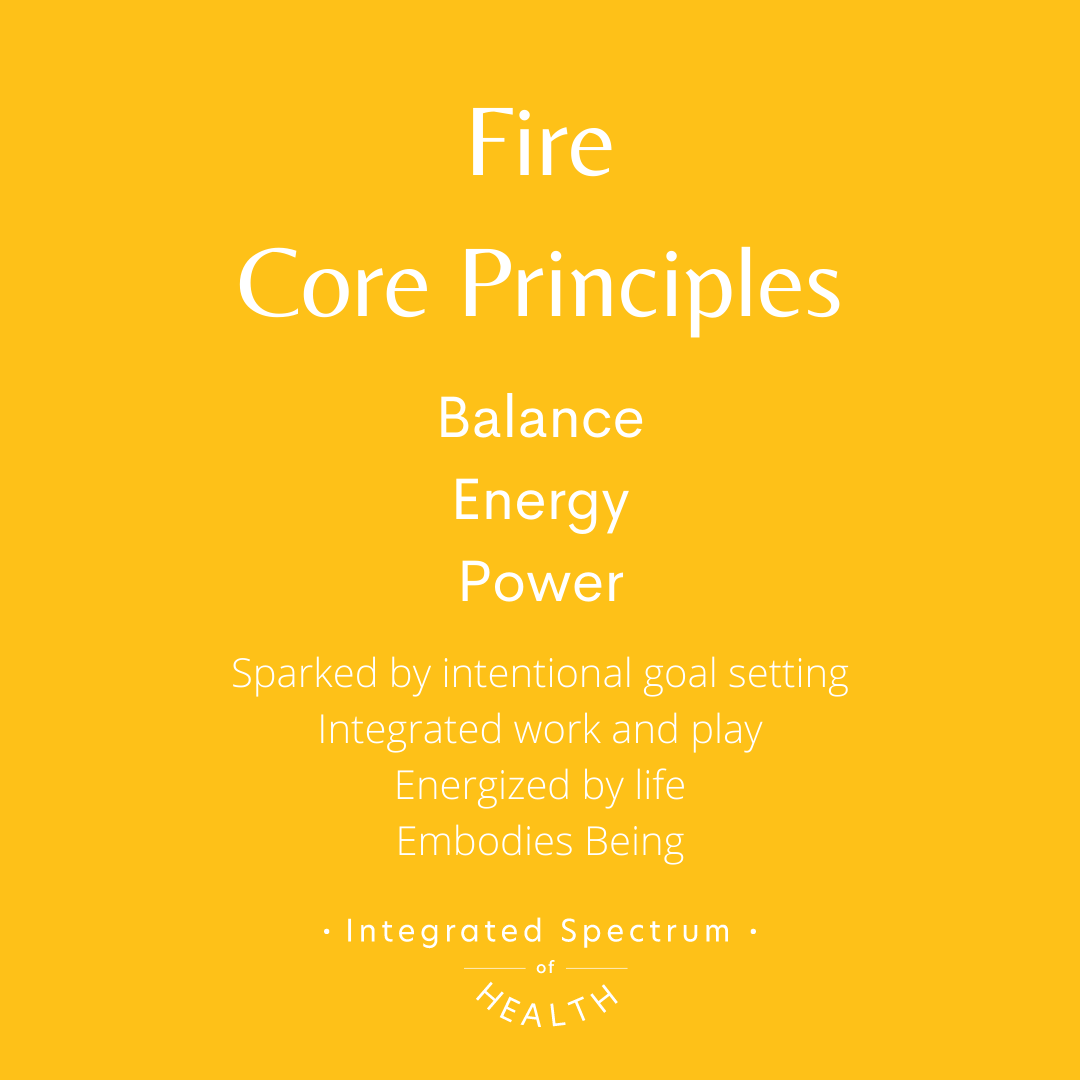 Fire
Core Principles

Balance
Energy
Power

Sparked by intentional goal setting
Integrated work and play
Energized by life
Embodies Being

· Integrated Spectrum ·
of
HEALTH